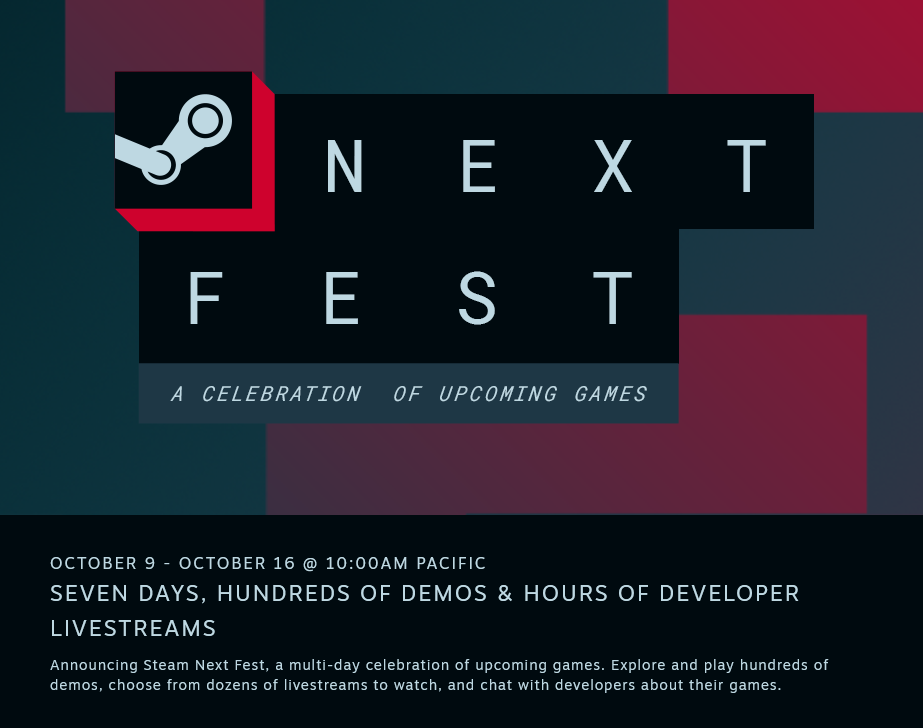 NEXT FEST

A CELEBRATION OF UPCOMING GAMES

OCTOBER 9 - OCTOBER 16 @ 10:00AM PACIFIC

SEVEN DAYS, HUNDREDS OF DEMOS & HOURS OF DEVELOPER LIVESTREAMS

Announcing Steam Next Fest, a multi-day celebration of upcoming games. Explore and play hundreds of demos, choose from dozens of livestreams to watch, and chat with developers about their games.